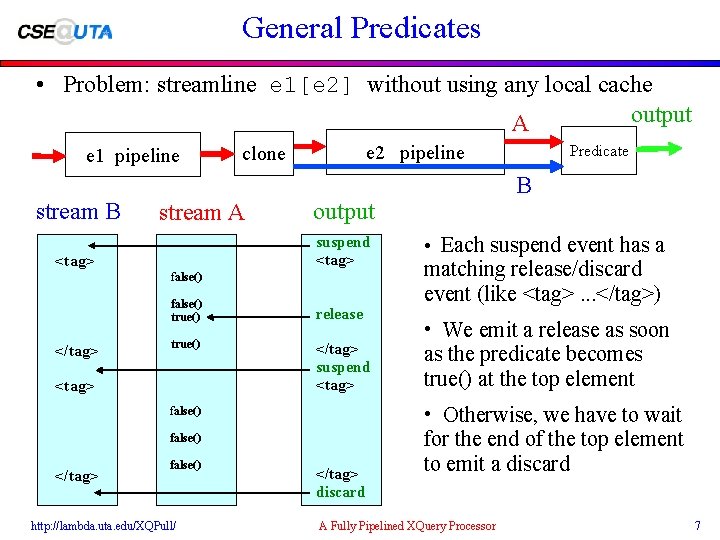 CSE@UTA General Predicates

• Problem: streamline e1[e2] without using any local cache

e1 pipeline clone e2 pipeline A B Predicate output

stream B

<tag>

</tag>

<tag>

</tag>

stream A

false()

false()
true()

true()

false()

false()

false()

output

suspend
<tag>

release

</tag>
suspend
<tag>

</tag>
discard

• Each suspend event has a matching release/discard event (like <tag> ...</tag>)

• We emit a release as soon as the predicate becomes true() at the top element

• Otherwise, we have to wait for the end of the top element to emit a discard

http://lambda.uta.edu/XQPull/ A Fully Pipelined XQuery Processor 7